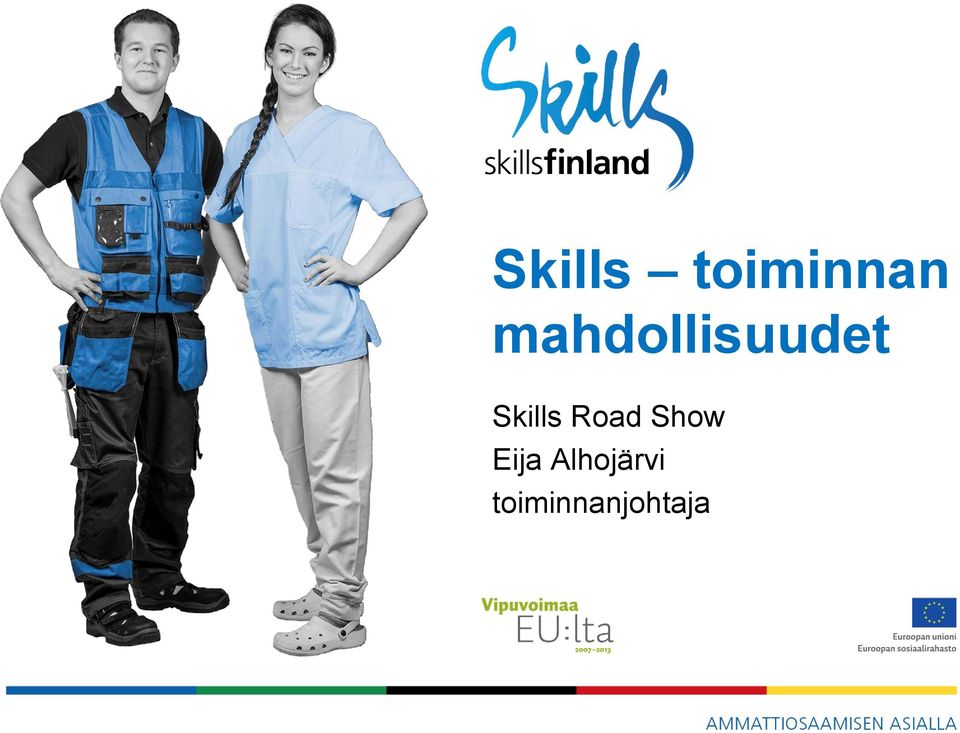 Skills
skillsfinland

Skills – toiminnan mahdollisuudet

Skills Road Show
Eija Alhojärvi
toiminnanjohtaja

Vipuvoimaa EU:lta 2007–2013

Euroopan unioni
Euroopan sosiaalirahasto

AMMATTIOSAAMISEN ASIALLA